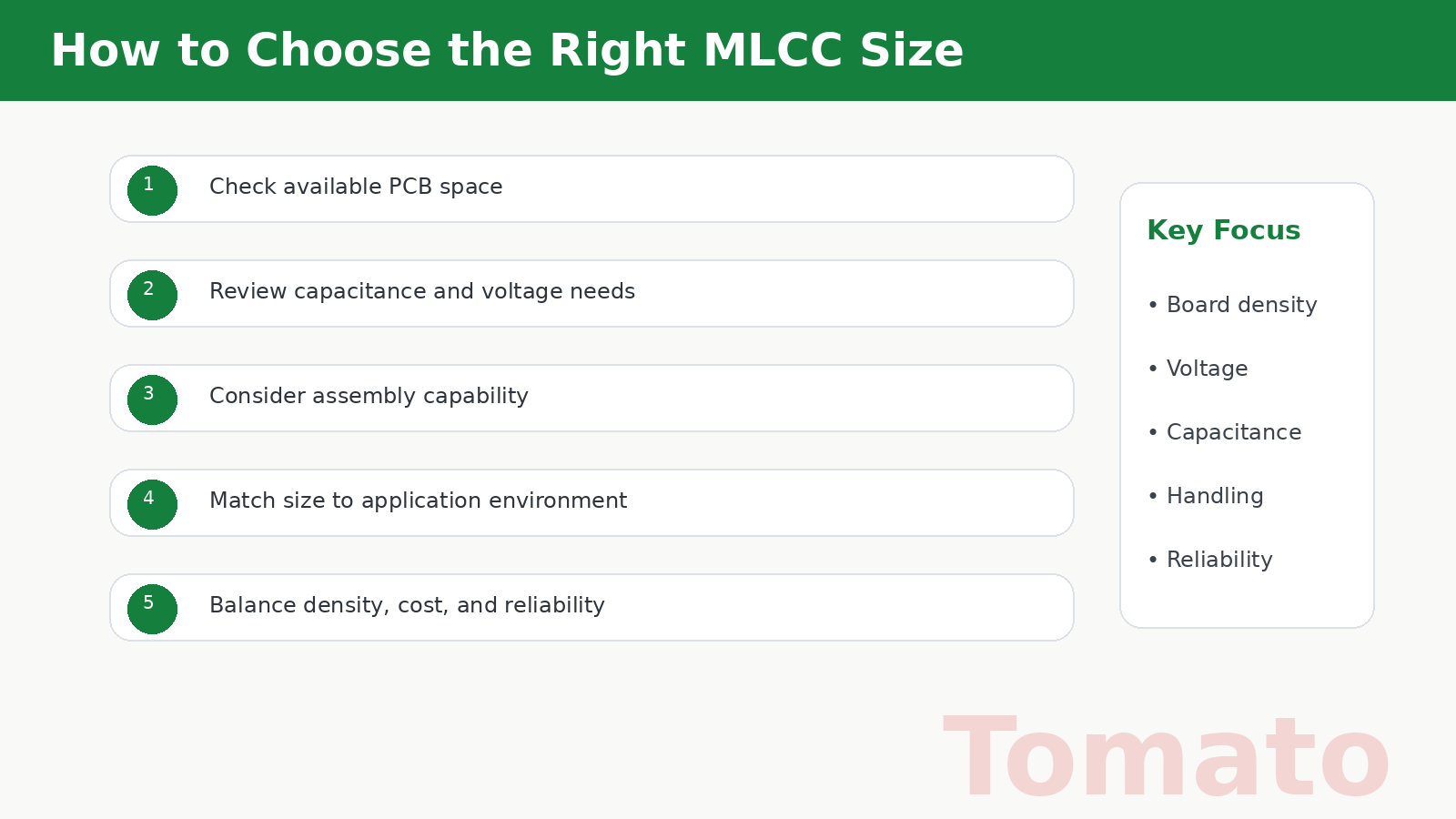 How to Choose the Right MLCC Size

1 Check available PCB space

2 Review capacitance and voltage needs

3 Consider assembly capability

4 Match size to application environment

5 Balance density, cost, and reliability

Key Focus

• Board density

• Voltage

• Capacitance

• Handling

• Reliability

Tomato